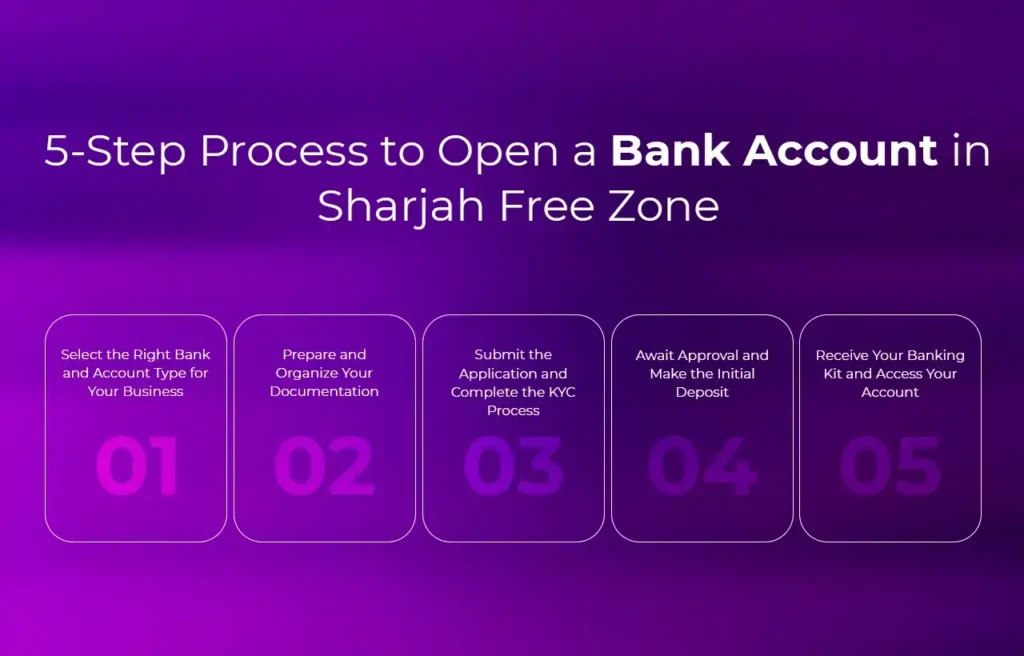 5-Step Process to Open a Bank Account in Sharjah Free Zone

Select the Right Bank and Account Type for Your Business

01

Prepare and Organize Your Documentation

02

Submit the Application and Complete the KYC Process

03

Await Approval and Make the Initial Deposit

04

Receive Your Banking Kit and Access Your Account

05